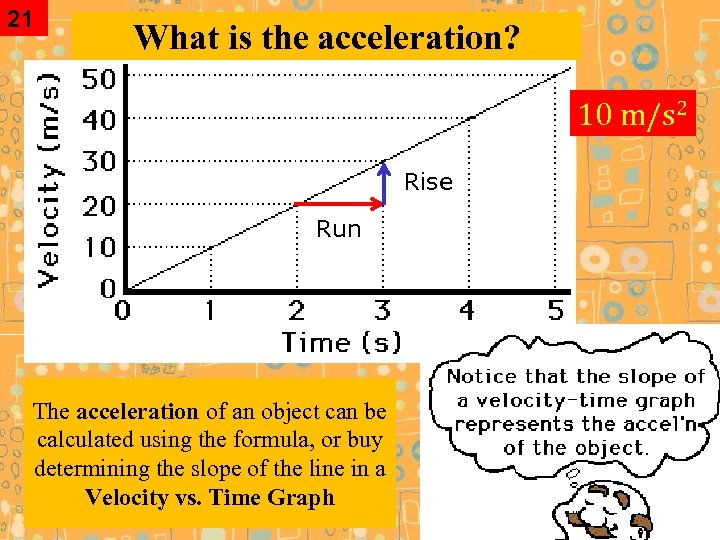 21

What is the acceleration?

Velocity (m/s)

50
40
30
20
10
0

0 1 2 3 4 5

Time (s)

Rise

Run

$10\ m/s^2$

The acceleration of an object can be calculated using the formula, or buy determining the slope of the line in a Velocity vs. Time Graph

Notice that the slope of a velocity-time graph represents the accel'n of the object.